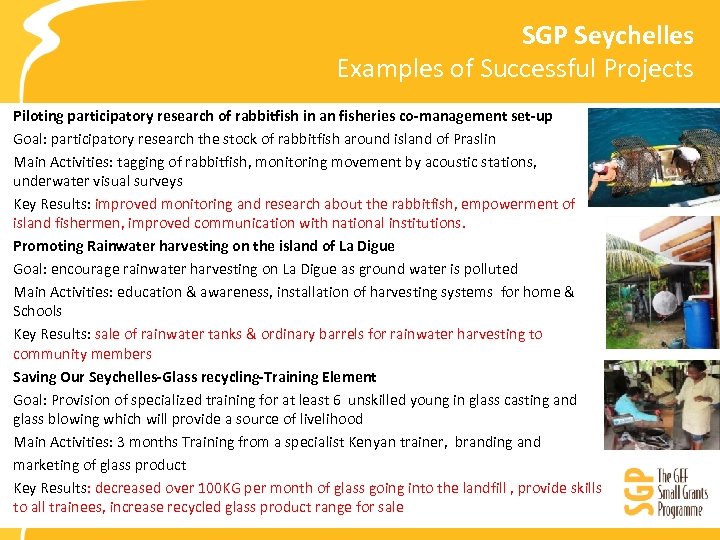 SGP Seychelles
Examples of Successful Projects

Piloting participatory research of rabbitfish in an fisheries co-management set-up

Goal: participatory research the stock of rabbitfish around island of Praslin

Main Activities: tagging of rabbitfish, monitoring movement by acoustic stations, underwater visual surveys

Key Results: improved monitoring and research about the rabbitfish, empowerment of island fishermen, improved communication with national institutions.

Promoting Rainwater harvesting on the island of La Digue

Goal: encourage rainwater harvesting on La Digue as ground water is polluted

Main Activities: education & awareness, installation of harvesting systems for home & Schools

Key Results: sale of rainwater tanks & ordinary barrels for rainwater harvesting to community members

Saving Our Seychelles-Glass recycling-Training Element

Goal: Provision of specialized training for at least 6 unskilled young in glass casting and glass blowing which will provide a source of livelihood

Main Activities: 3 months Training from a specialist Kenyan trainer, branding and marketing of glass product

Key Results: decreased over 100KG per month of glass going into the landfill , provide skills to all trainees, increase recycled glass product range for sale

SGP The GEF Small Grants Programme